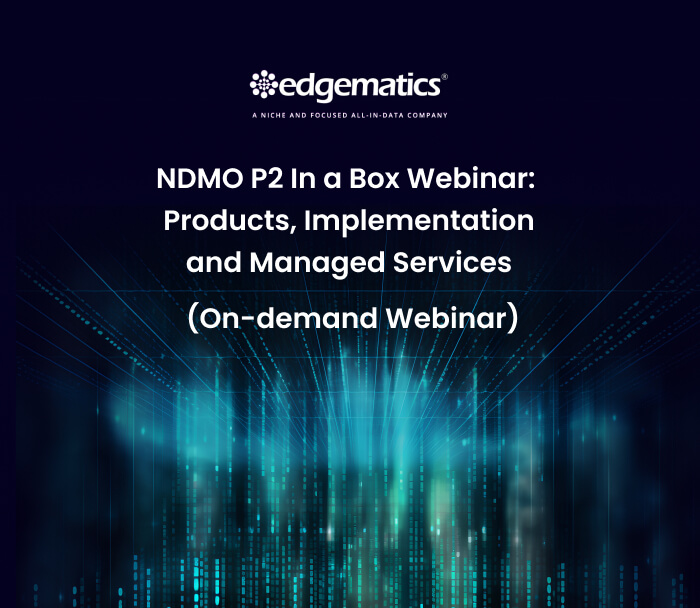 edgematics®
A NICHE AND FOCUSED ALL-IN-DATA COMPANY

NDMO P2 In a Box Webinar: Products, Implementation and Managed Services

(On-demand Webinar)